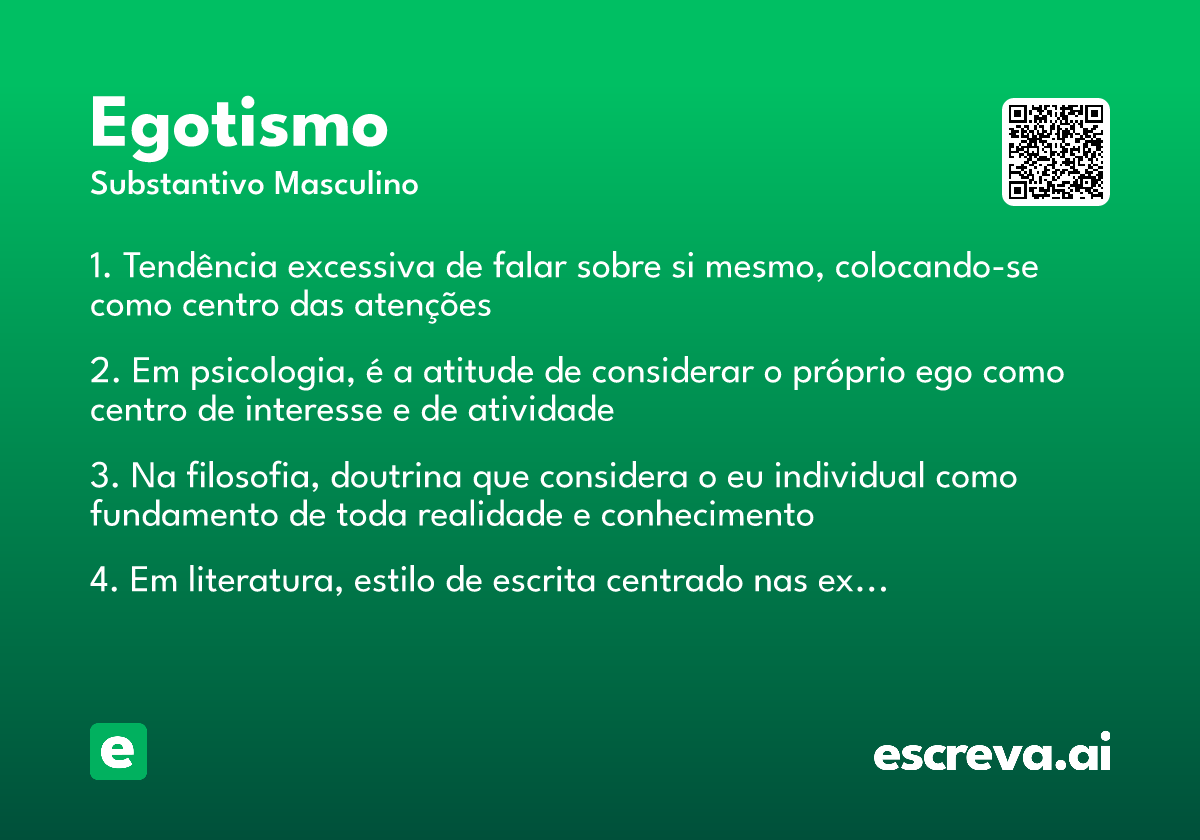 Egotismo
Substantivo Masculino

1. Tendência excessiva de falar sobre si mesmo, colocando-se como centro das atenções

2. Em psicologia, é a atitude de considerar o próprio ego como centro de interesse e de atividade

3. Na filosofia, doutrina que considera o eu individual como fundamento de toda realidade e conhecimento

4. Em literatura, estilo de escrita centrado nas ex…

e

escreva.ai